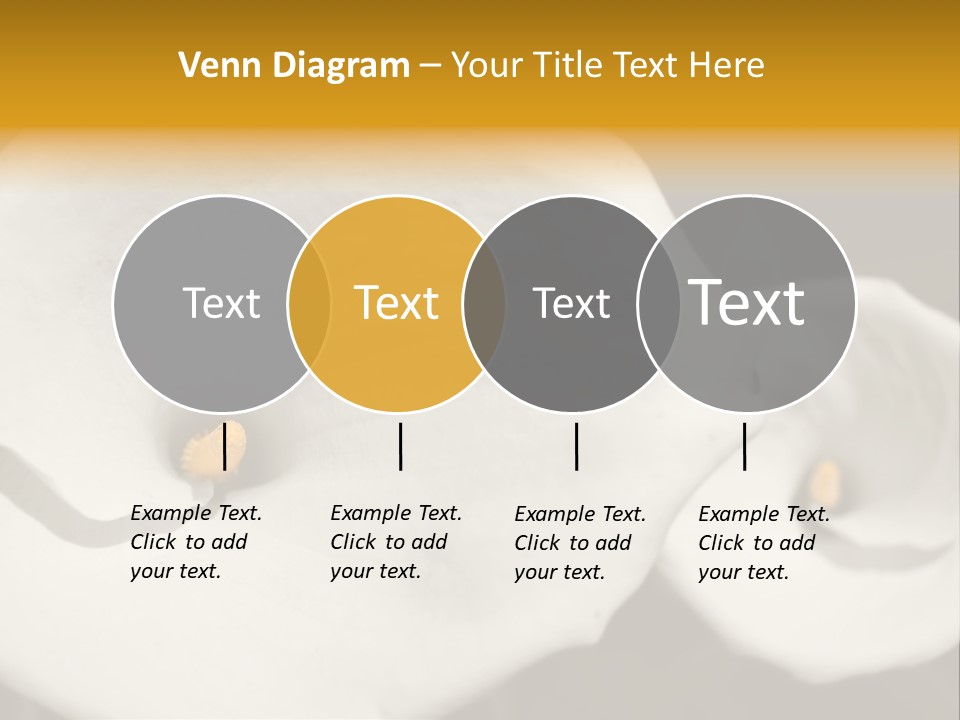 Venn Diagram – Your Title Text Here

Text

Text

Text

Text

Example Text. Click to add your text.

Example Text. Click to add your text.

Example Text. Click to add your text.

Example Text. Click to add your text.